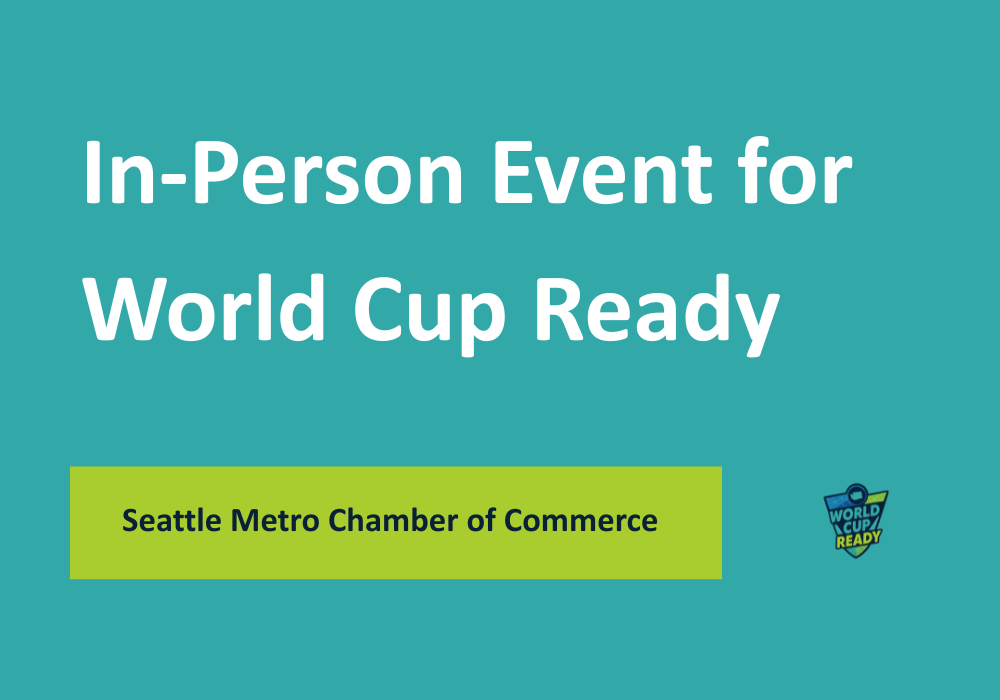 In-Person Event for World Cup Ready

Seattle Metro Chamber of Commerce

WORLD CUP READY